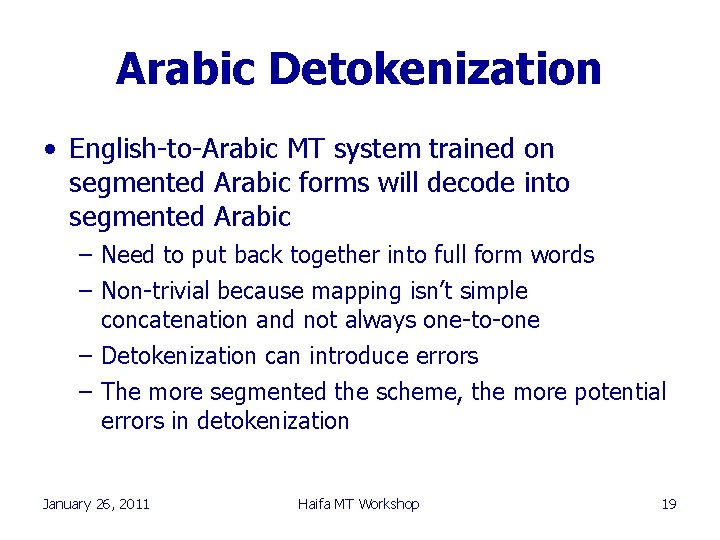 Arabic Detokenization

• English-to-Arabic MT system trained on segmented Arabic forms will decode into segmented Arabic
– Need to put back together into full form words
– Non-trivial because mapping isn't simple concatenation and not always one-to-one
– Detokenization can introduce errors
– The more segmented the scheme, the more potential errors in detokenization

January 26, 2011

Haifa MT Workshop

19